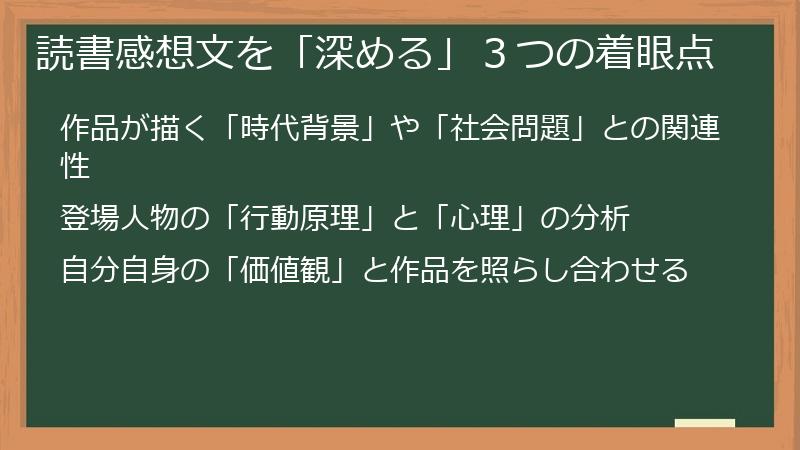 読書感想文を「深める」３つの着眼点

作品が描く「時代背景」や「社会問題」との関連性

登場人物の「行動原理」と「心理」の分析

自分自身の「価値観」と作品を照らし合わせる